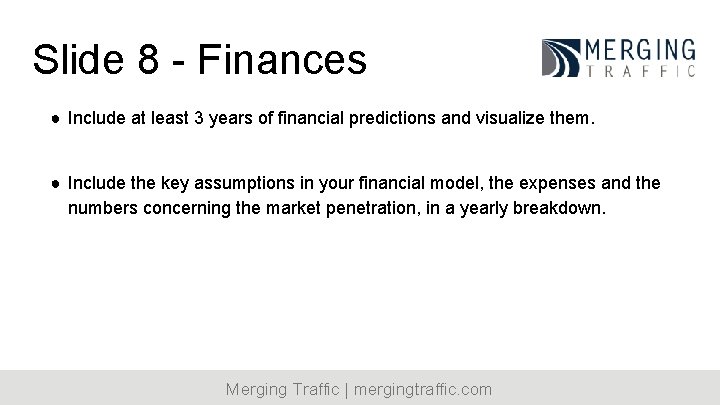 Slide 8 - Finances

MERGING TRAFFIC

● Include at least 3 years of financial predictions and visualize them.

● Include the key assumptions in your financial model, the expenses and the numbers concerning the market penetration, in a yearly breakdown.

Merging Traffic | mergingtraffic.com